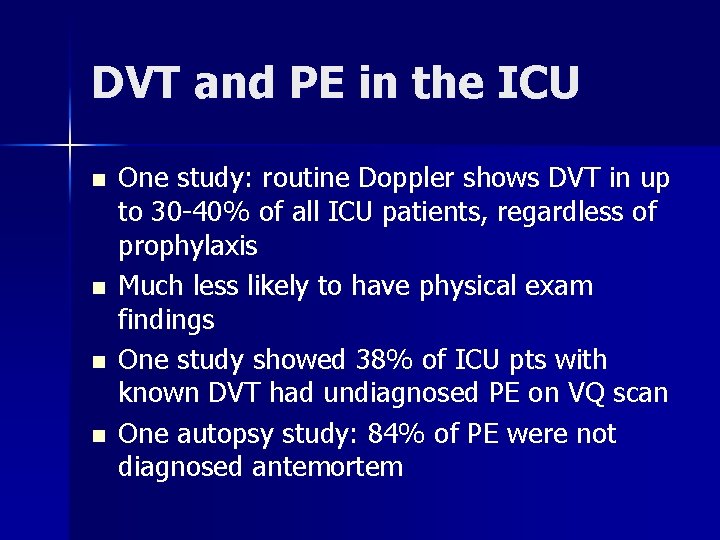 DVT and PE in the ICU

- One study: routine Doppler shows DVT in up to 30-40% of all ICU patients, regardless of prophylaxis
- Much less likely to have physical exam findings
- One study showed 38% of ICU pts with known DVT had undiagnosed PE on VQ scan
- One autopsy study: 84% of PE were not diagnosed antemortem